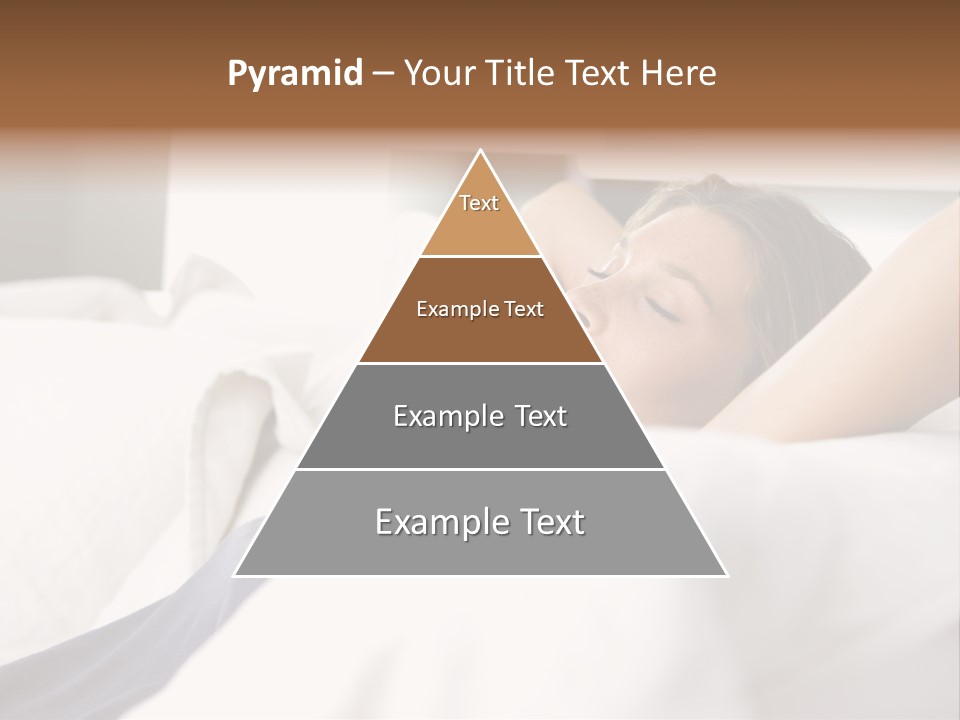 Pyramid – Your Title Text Here

Text

Example Text

Example Text

Example Text